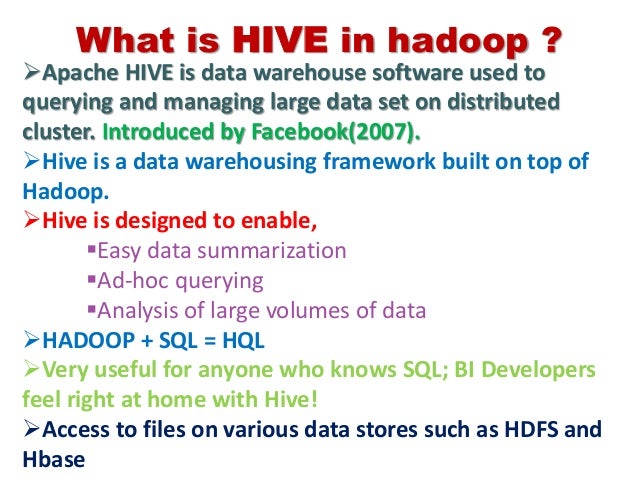 What is HIVE in hadoop ?

➢Apache HIVE is data warehouse software used to querying and managing large data set on distributed cluster. Introduced by Facebook(2007).

➢Hive is a data warehousing framework built on top of Hadoop.

➢Hive is designed to enable,

▪Easy data summarization

▪Ad-hoc querying

▪Analysis of large volumes of data

➢HADOOP + SQL = HQL

➢Very useful for anyone who knows SQL; BI Developers feel right at home with Hive!

➢Access to files on various data stores such as HDFS and Hbase